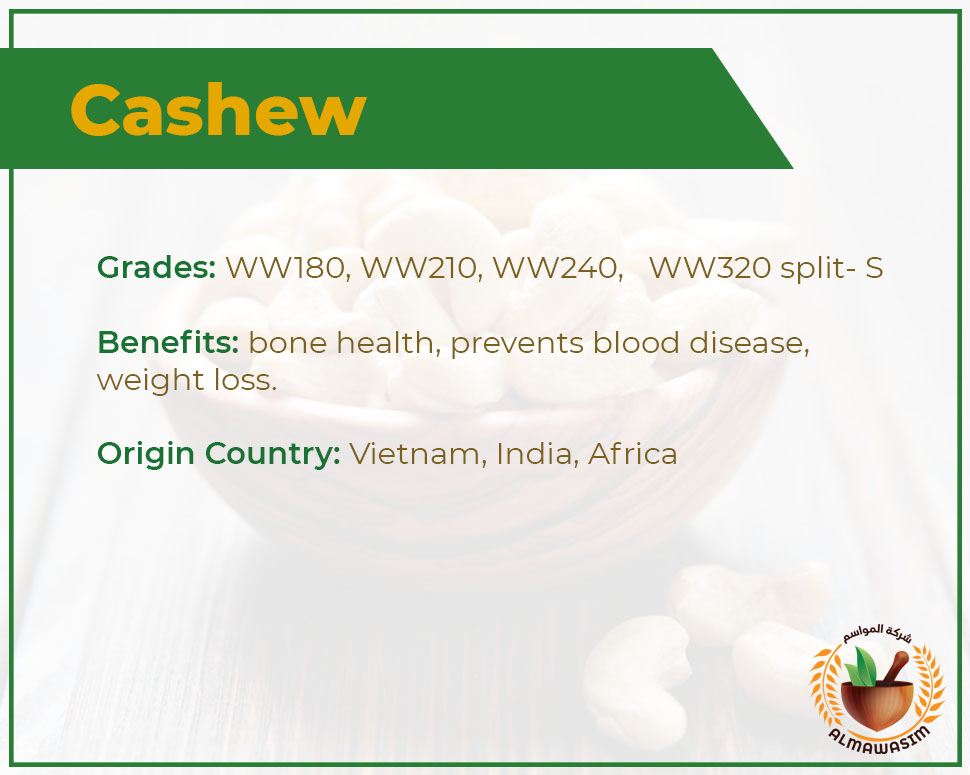 Cashew

Grades: WW180, WW210, WW240, WW320 split- S

Benefits: bone health, prevents blood disease, weight loss.

Origin Country: Vietnam, India, Africa

شركة المواسم
ALMAWASIM